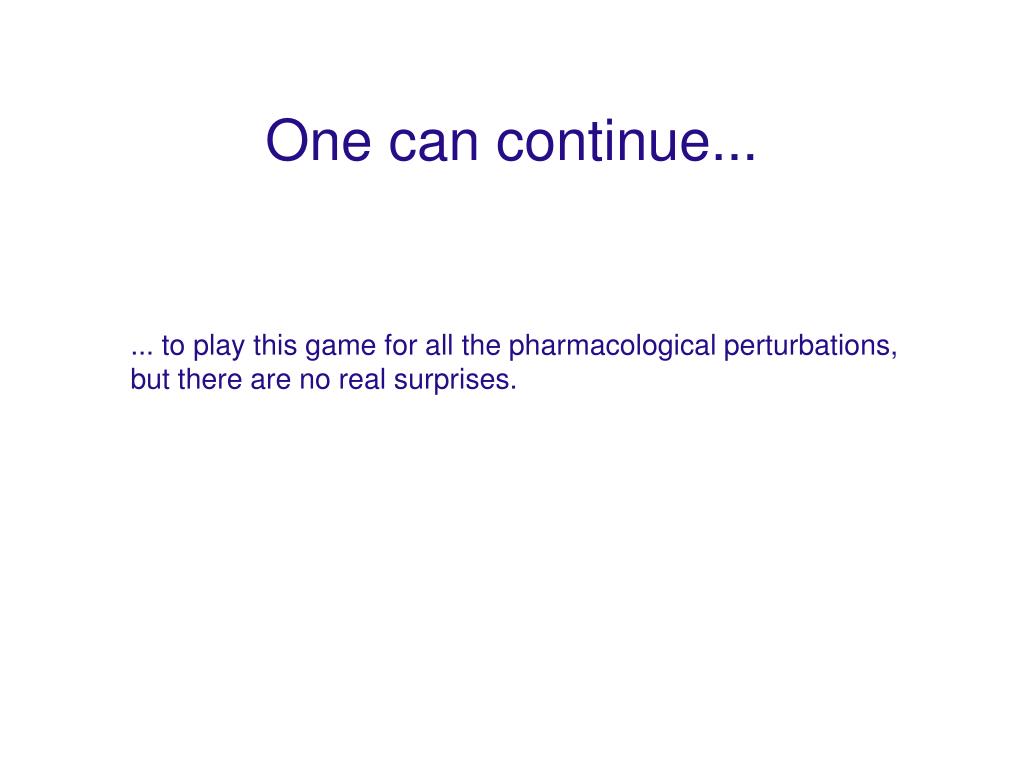 One can continue...

... to play this game for all the pharmacological perturbations, but there are no real surprises.